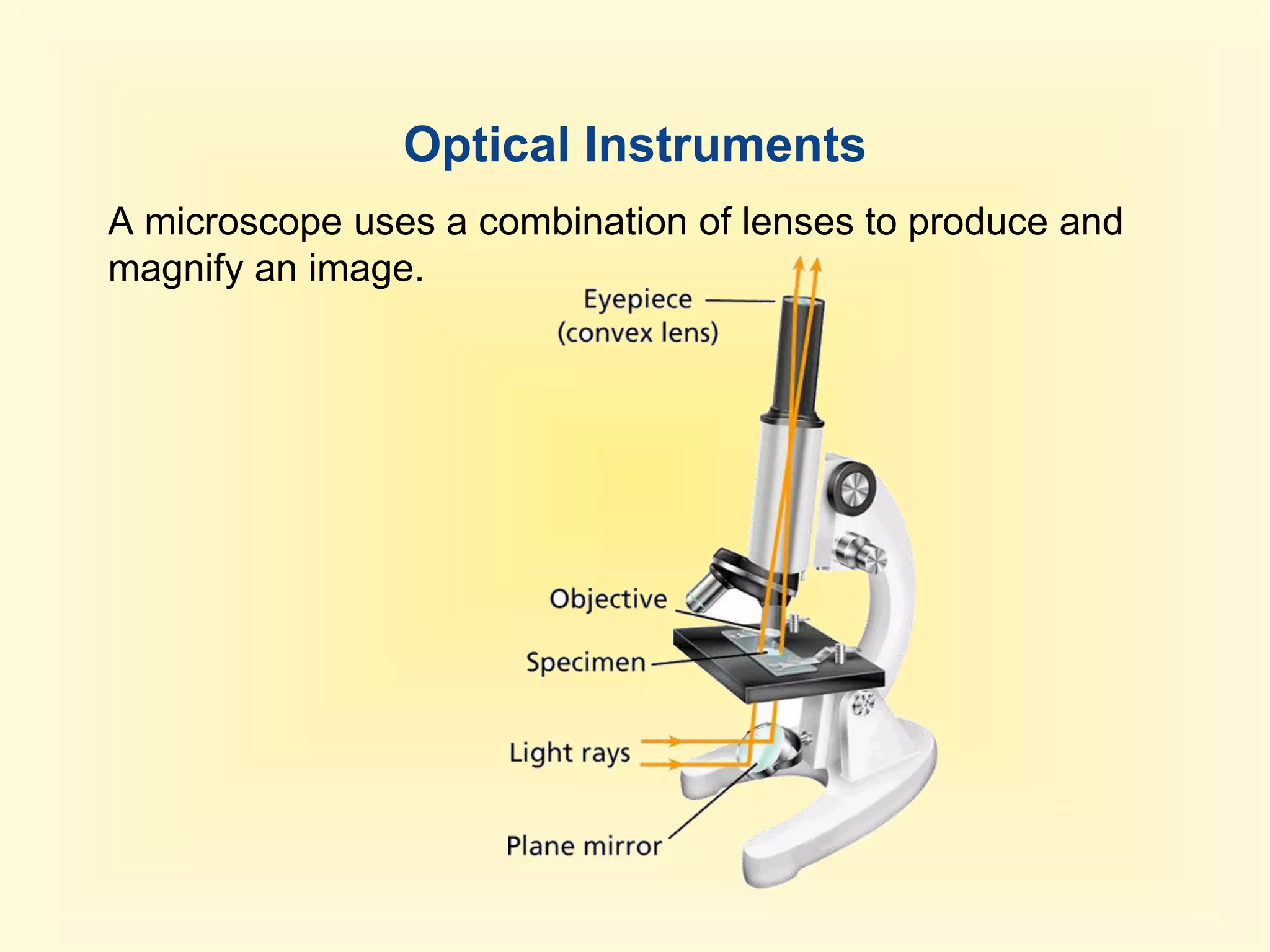 Optical Instruments

A microscope uses a combination of lenses to produce and magnify an image.

Eyepiece
(convex lens)

Objective

Specimen

Light rays

Plane mirror